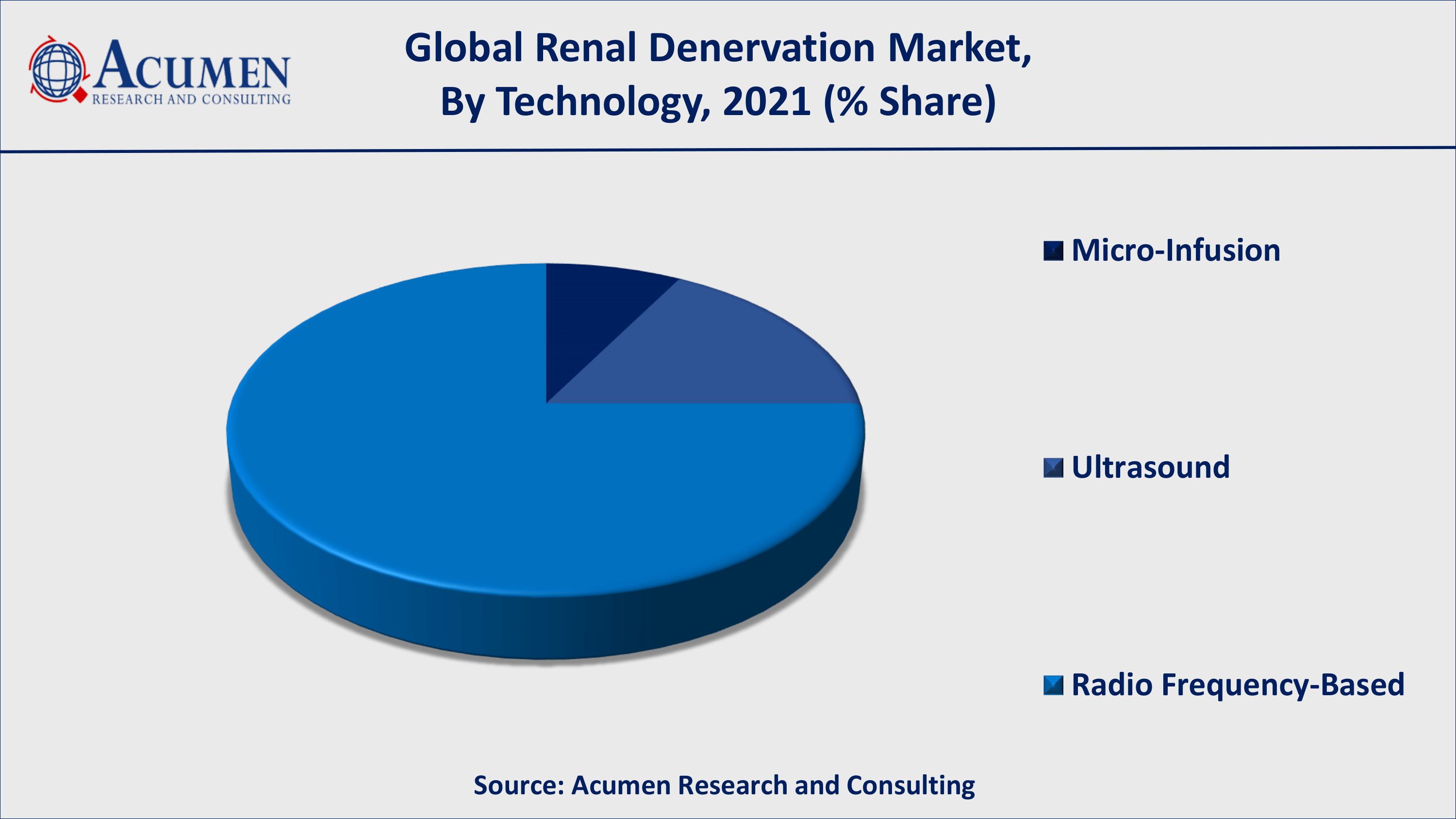 ACUMEN
RESEARCH AND CONSULTING

Global Renal Denervation Market, By Technology, 2021 (% Share)

Micro-Infusion

Ultrasound

Radio Frequency-Based

Source: Acumen Research and Consulting